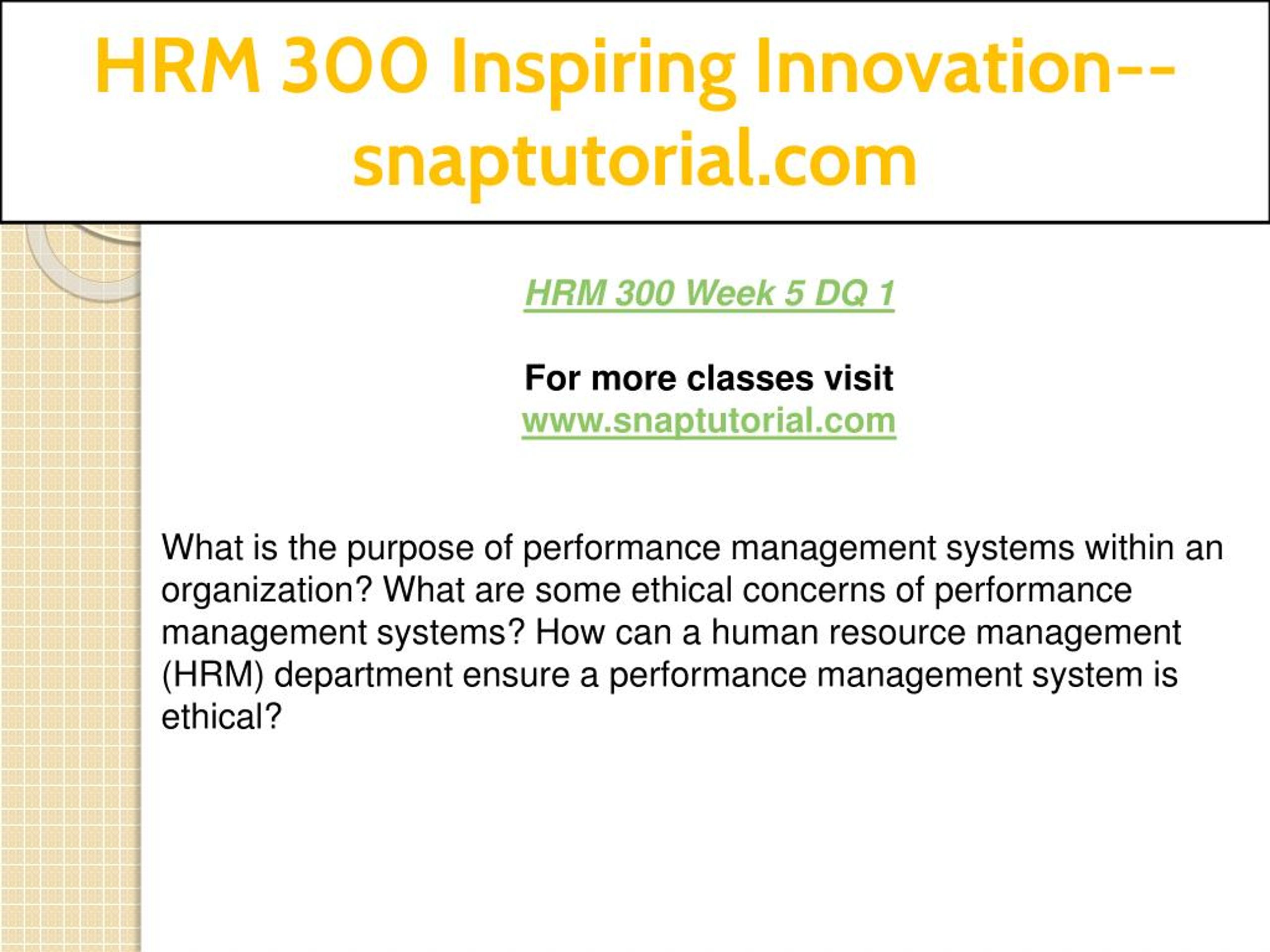 HRM 300 Inspiring Innovation--snaptutorial.com

HRM 300 Week 5 DQ 1

For more classes visit
www.snaptutorial.com

What is the purpose of performance management systems within an organization? What are some ethical concerns of performance management systems? How can a human resource management (HRM) department ensure a performance management system is ethical?